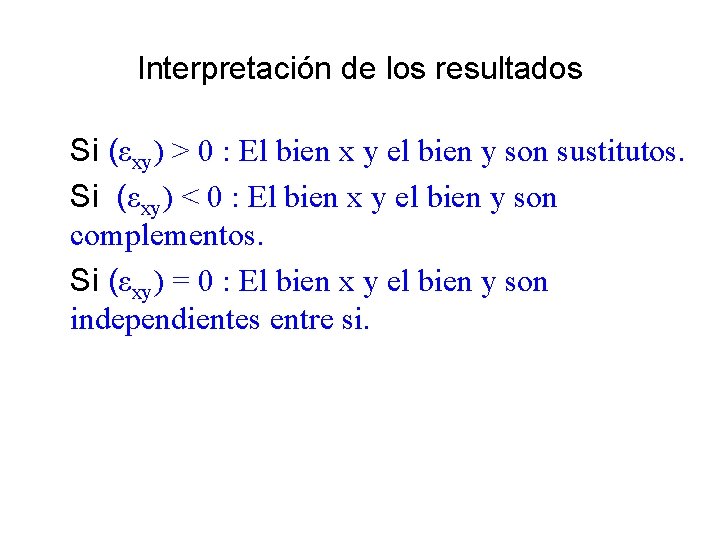 Interpretación de los resultados

Si $(\varepsilon_{xy}) > 0$ : El bien x y el bien y son sustitutos.

Si $(\varepsilon_{xy}) < 0$ : El bien x y el bien y son complementos.

Si $(\varepsilon_{xy}) = 0$ : El bien x y el bien y son independientes entre si.